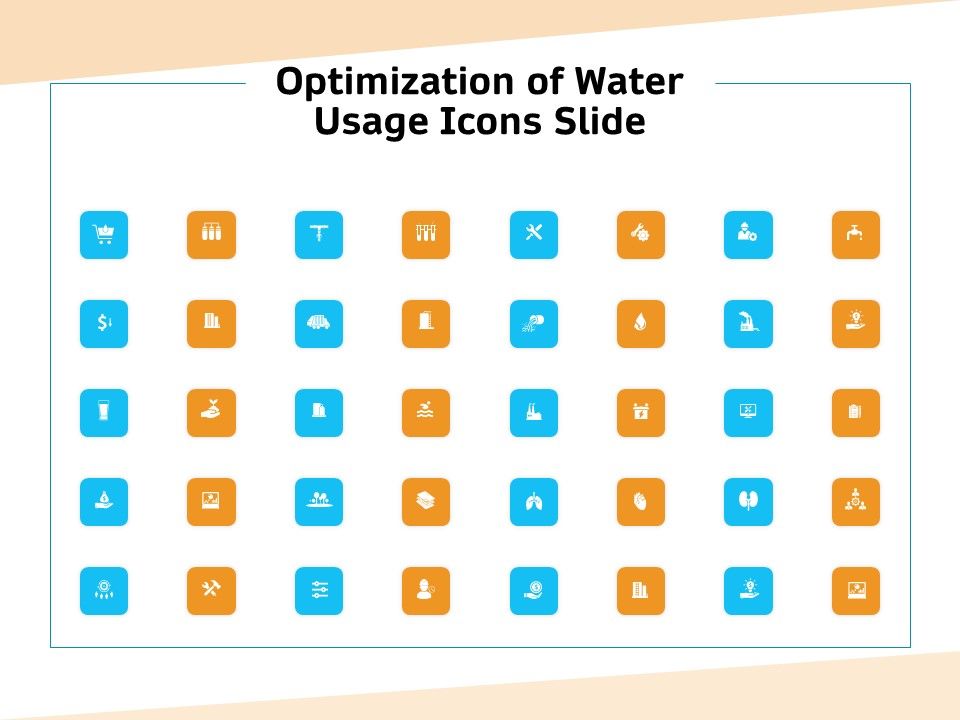 Optimization of Water Usage Icons Slide